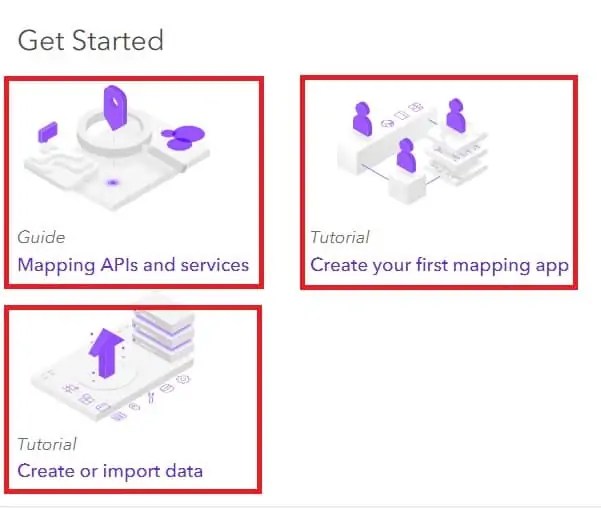 Get Started

Guide
Mapping APIs and services

Tutorial
Create your first mapping app

Tutorial
Create or import data